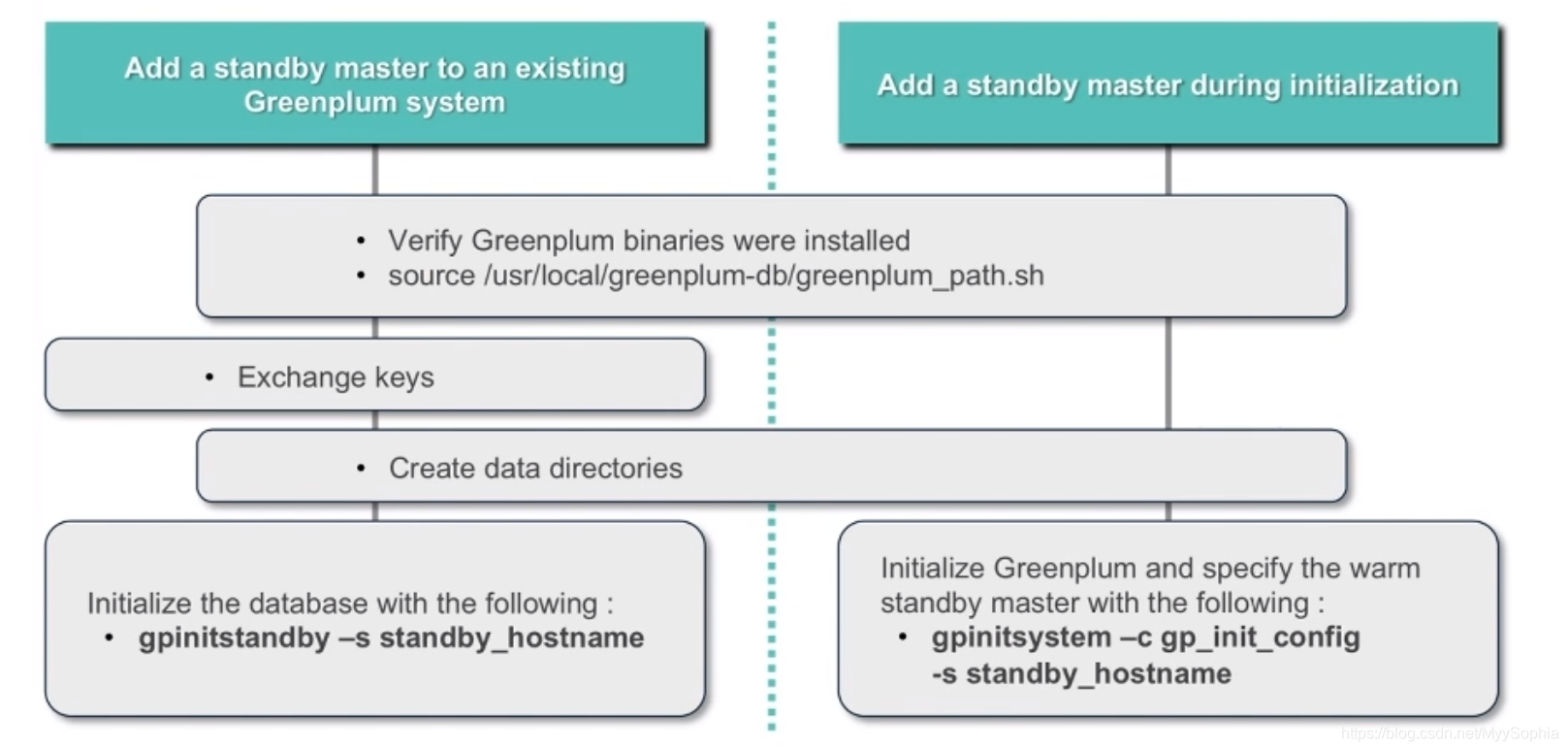 Add a standby master to an existing Greenplum system

Add a standby master during initialization

• Verify Greenplum binaries were installed
• source /usr/local/greenplum-db/greenplum_path.sh

• Exchange keys

• Create data directories

Initialize the database with the following :
• gpinitstandby –s standby_hostname

Initialize Greenplum and specify the warm standby master with the following :
• gpinitsystem –c gp_init_config -s standby_hostname

https://blog.csdn.net/MyySophia